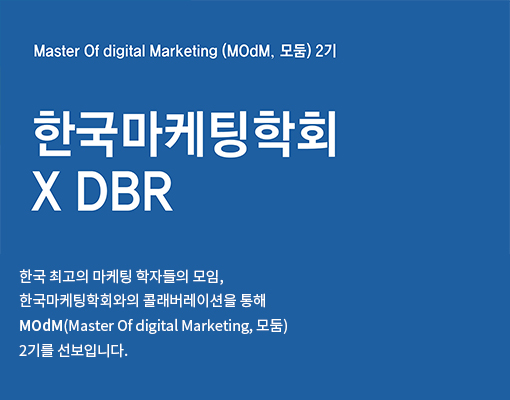 Master Of digital Marketing (MOdM, 모둠) 2기

한국마케팅학회
X DBR

한국 최고의 마케팅 학자들의 모임,
한국마케팅학회와의 콜래버레이션을 통해
MOdM(Master Of digital Marketing, 모둠)
2기를 선보입니다.